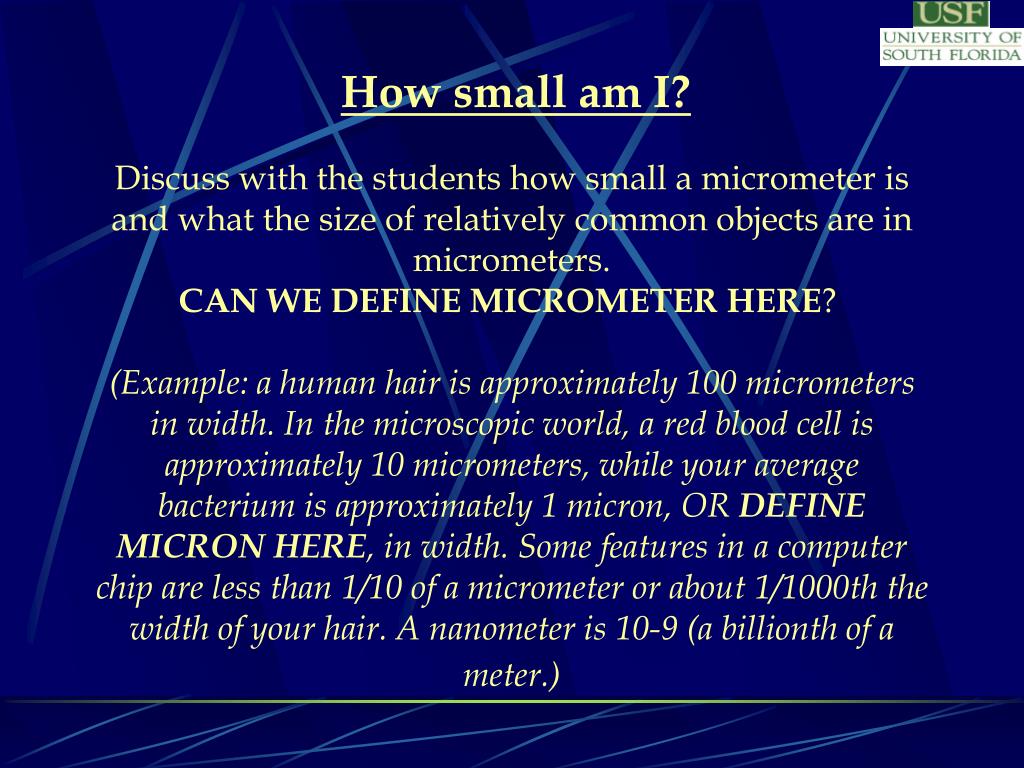 USF
UNIVERSITY OF SOUTH FLORIDA

How small am I?

Discuss with the students how small a micrometer is and what the size of relatively common objects are in micrometers.
CAN WE DEFINE MICROMETER HERE?

(Example: a human hair is approximately 100 micrometers in width. In the microscopic world, a red blood cell is approximately 10 micrometers, while your average bacterium is approximately 1 micron, OR DEFINE MICRON HERE, in width. Some features in a computer chip are less than 1/10 of a micrometer or about 1/1000th the width of your hair. A nanometer is 10-9 (a billionth of a meter.)